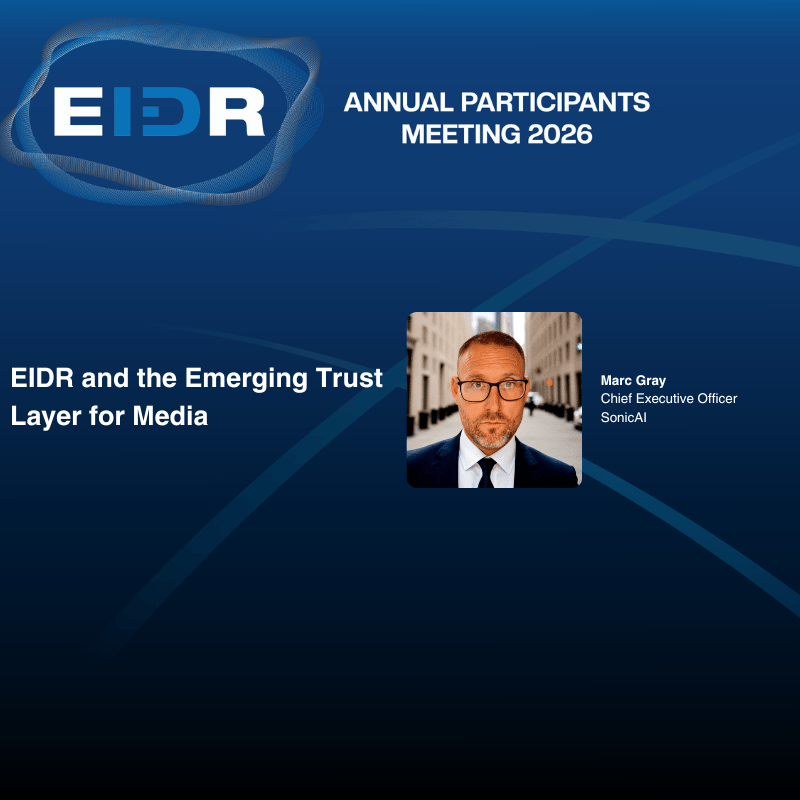 EIDR

ANNUAL PARTICIPANTS MEETING 2026

EIDR and the Emerging Trust Layer for Media

Marc Gray
Chief Executive Officer
SonicAI